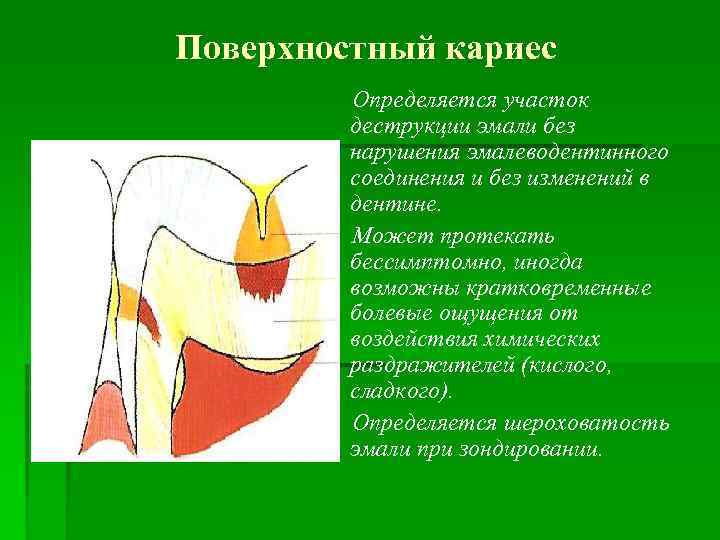 Поверхностный кариес

Определяется участок деструкции эмали без нарушения эмалеводентинного соединения и без изменений в дентине.

Может протекать бессимптомно, иногда возможны кратковременные болевые ощущения от воздействия химических раздражителей (кислого, сладкого).

Определяется шероховатость эмали при зондировании.